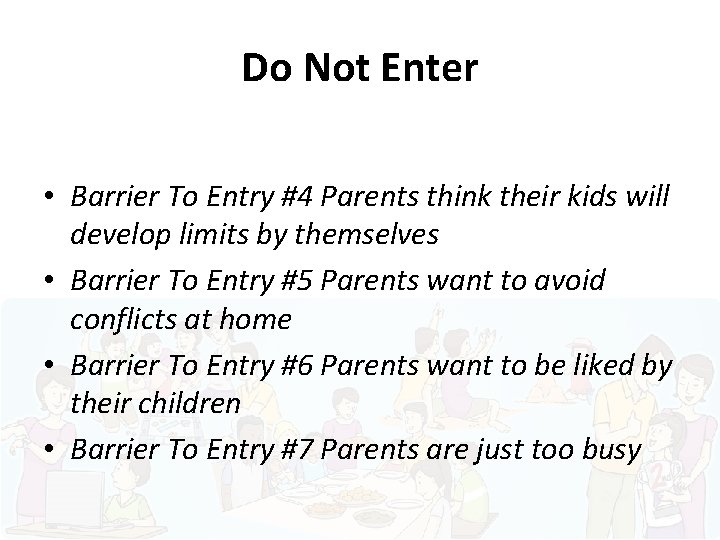 Do Not Enter

• Barrier To Entry #4 Parents think their kids will develop limits by themselves
• Barrier To Entry #5 Parents want to avoid conflicts at home
• Barrier To Entry #6 Parents want to be liked by their children
• Barrier To Entry #7 Parents are just too busy